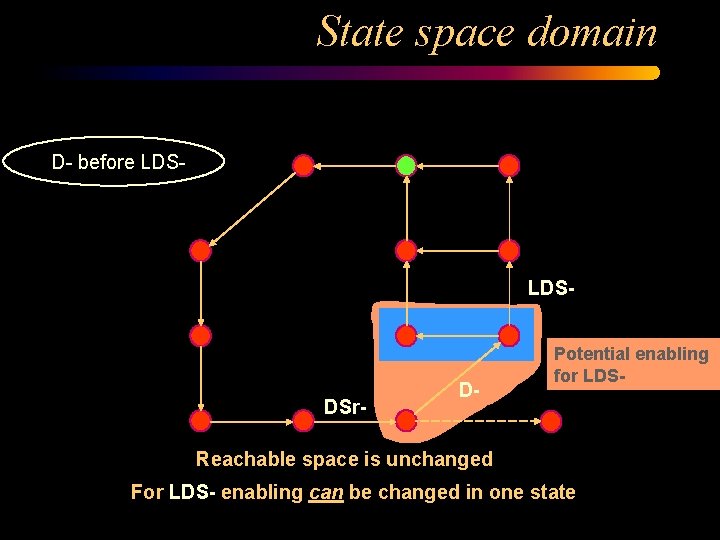 State space domain

D- before LDS-

LDS-

Potential enabling for LDS-

D-

DSr-

Reachable space is unchanged

For LDS- enabling can be changed in one state